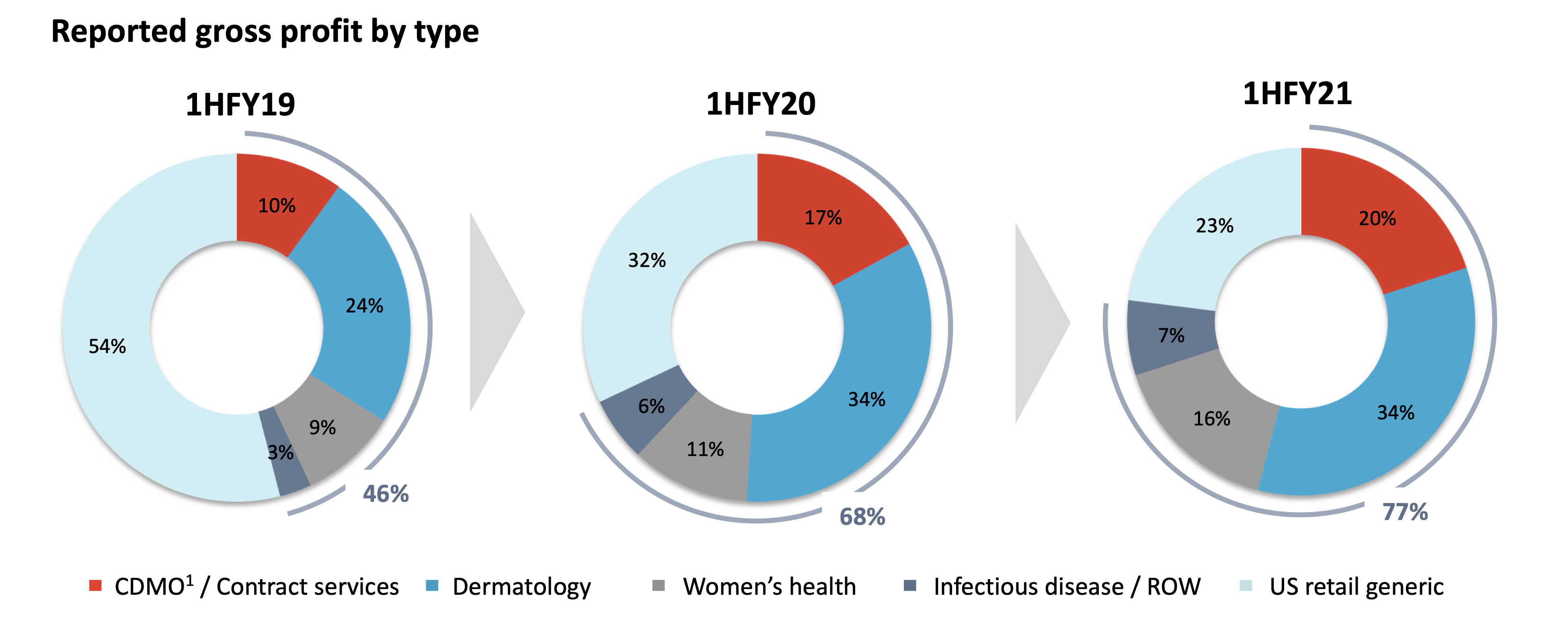 Reported gross profit by type

1HFY19

10%
24%
9%
3%
54%
46%

1HFY20

17%
34%
11%
6%
32%
68%

1HFY21

20%
34%
16%
7%
23%
77%

CDMO$^1$ / Contract services
Dermatology
Women's health
Infectious disease / ROW
US retail generic